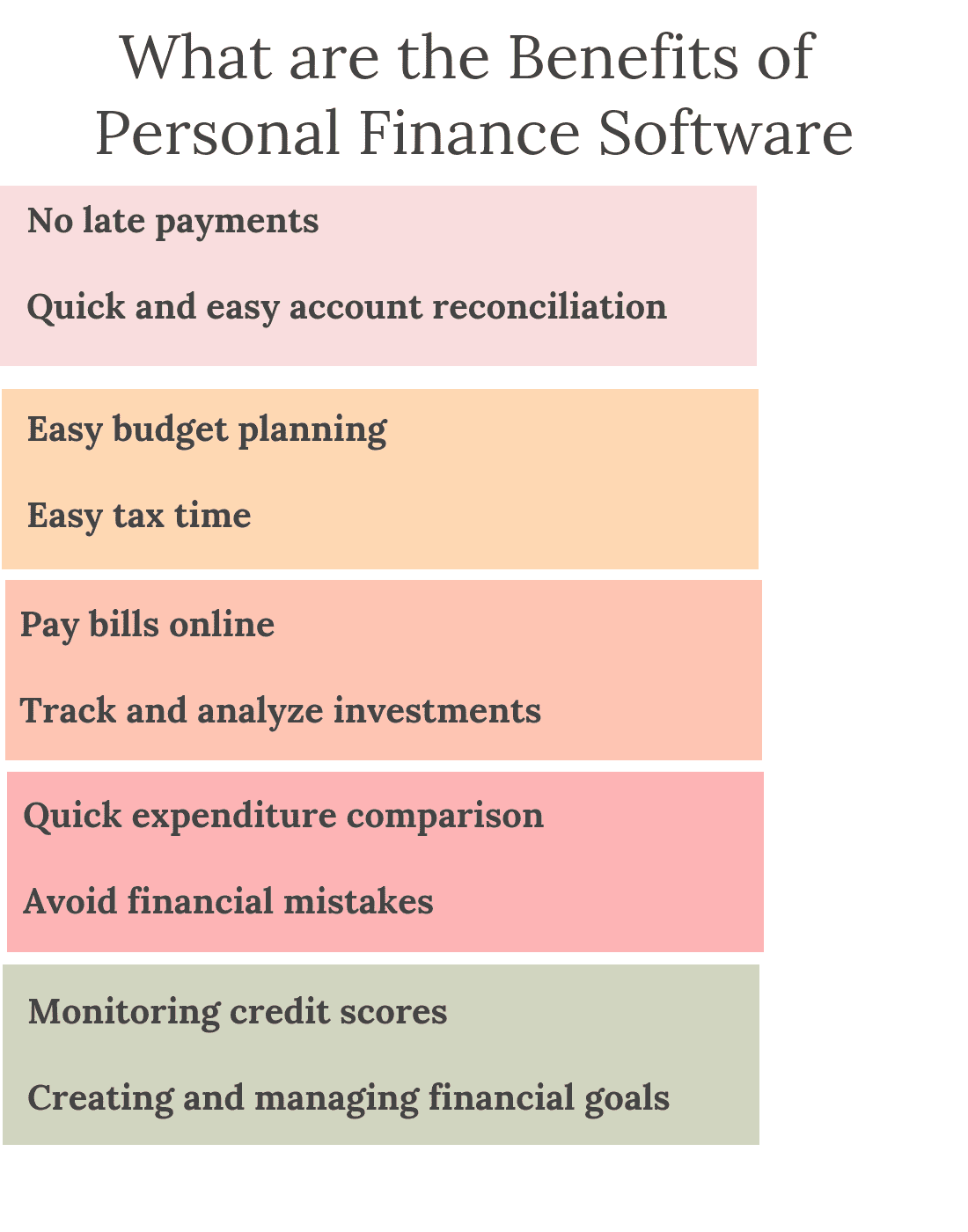 What are the Benefits of Personal Finance Software

No late payments

Quick and easy account reconciliation

Easy budget planning

Easy tax time

Pay bills online

Track and analyze investments

Quick expenditure comparison

Avoid financial mistakes

Monitoring credit scores

Creating and managing financial goals